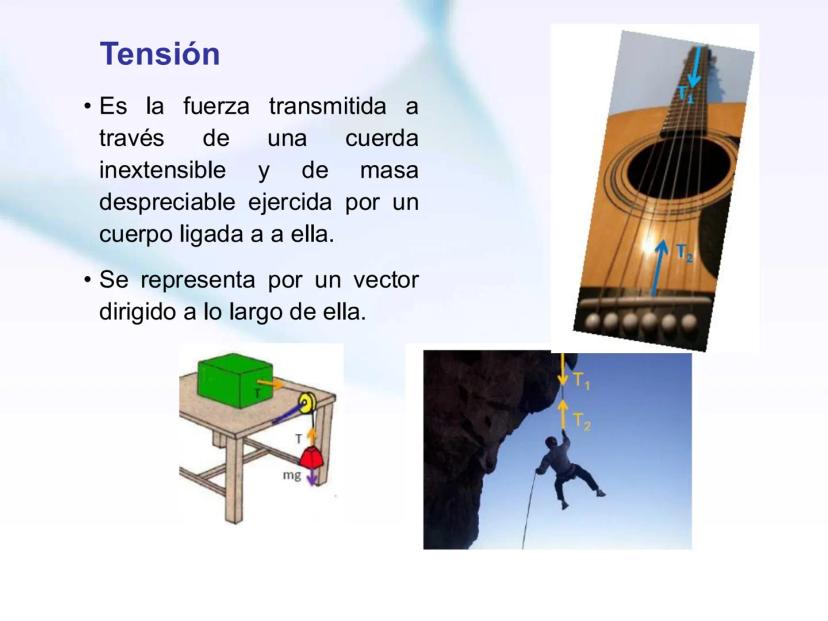 Tensión

• Es la fuerza transmitida a través de una cuerda inextensible y de masa despreciable ejercida por un cuerpo ligada a a ella.

• Se representa por un vector dirigido a lo largo de ella.

$T_1$

$T_2$

T

T

mg

$T_1$

$T_2$